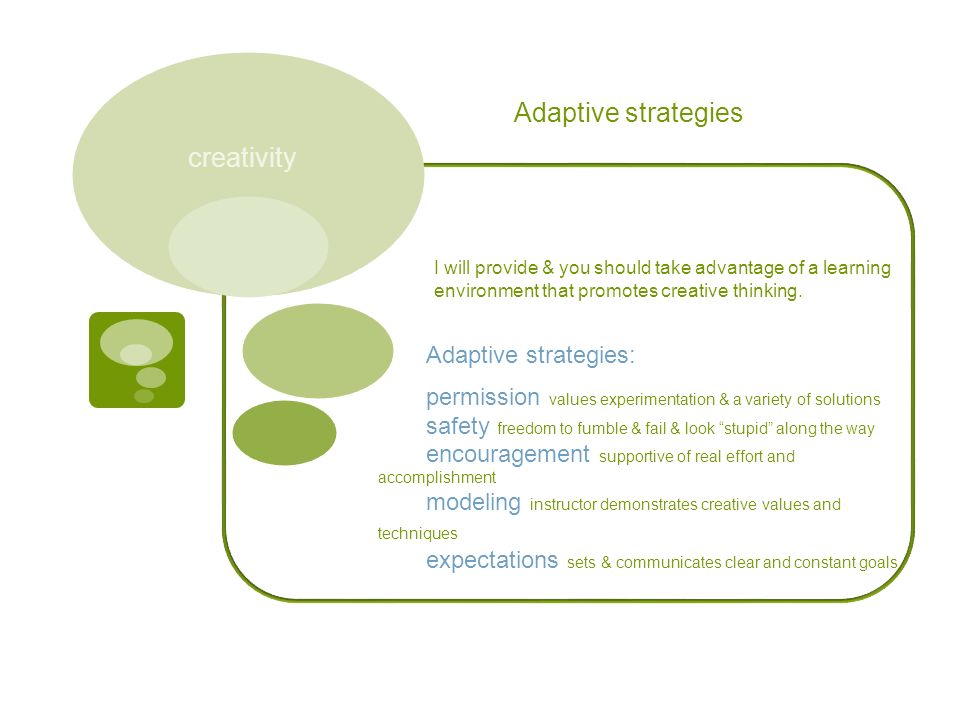 creativity

Adaptive strategies

I will provide & you should take advantage of a learning environment that promotes creative thinking.

Adaptive strategies:

permission values experimentation & a variety of solutions
safety freedom to fumble & fail & look “stupid” along the way
encouragement supportive of real effort and accomplishment
modeling instructor demonstrates creative values and techniques
expectations sets & communicates clear and constant goals